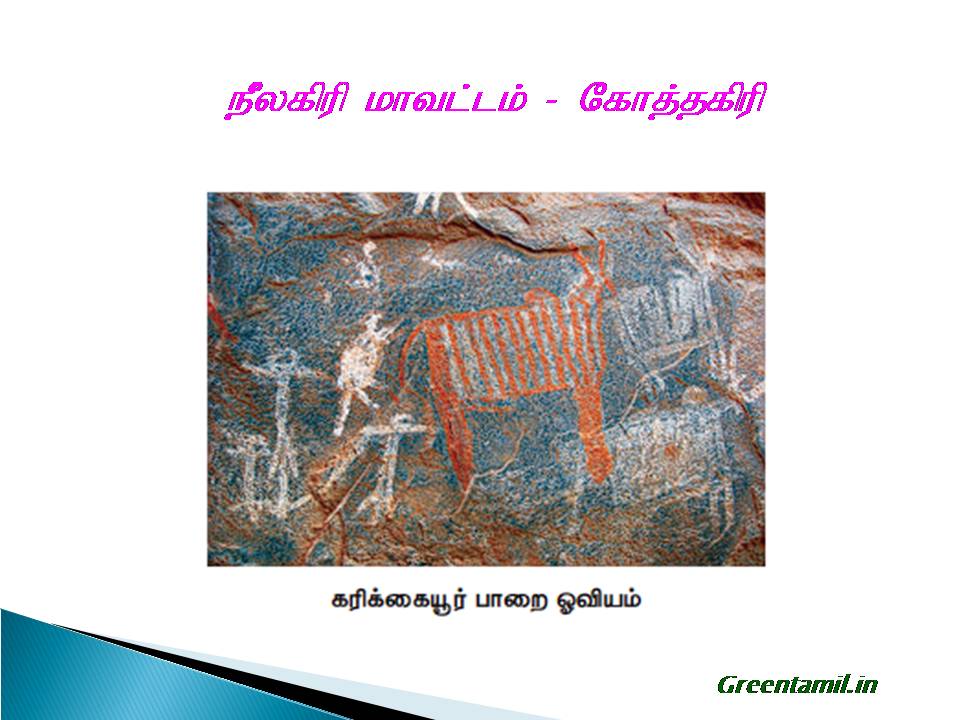 நீலகிரி மாவட்டம் - கோத்தகிரி

கரிக்கையூர் பாறை ஓவியம்

Greentamil.in